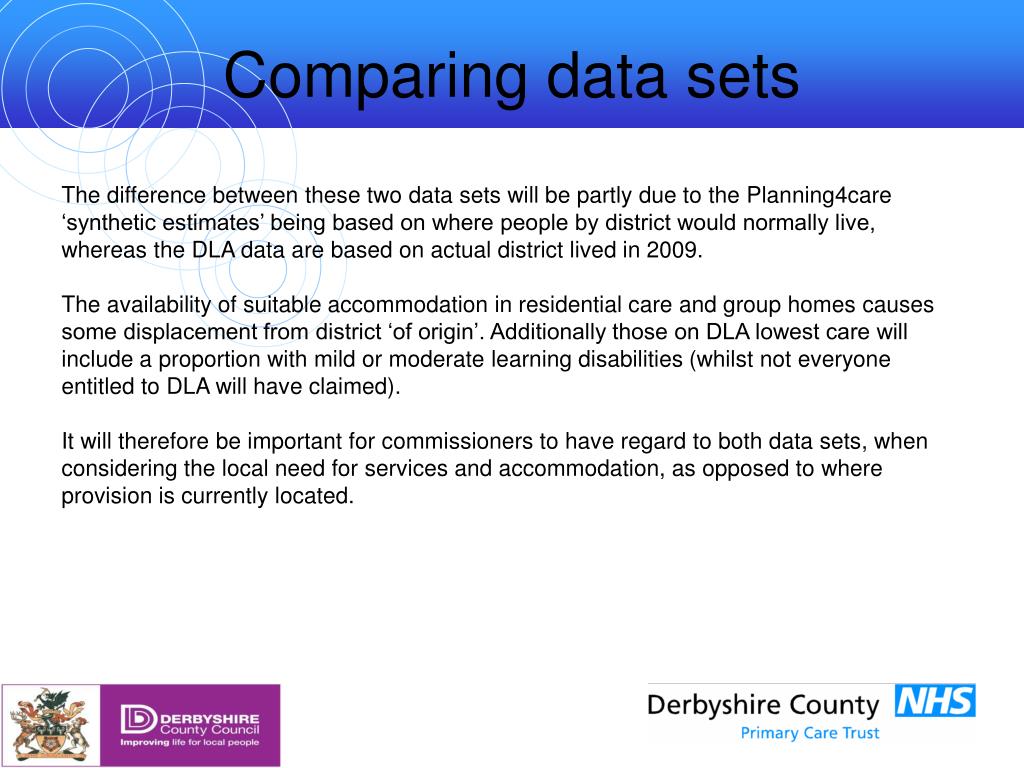 Comparing data sets

The difference between these two data sets will be partly due to the Planning4care ‘synthetic estimates’ being based on where people by district would normally live, whereas the DLA data are based on actual district lived in 2009.

The availability of suitable accommodation in residential care and group homes causes some displacement from district ‘of origin’. Additionally those on DLA lowest care will include a proportion with mild or moderate learning disabilities (whilst not everyone entitled to DLA will have claimed).

It will therefore be important for commissioners to have regard to both data sets, when considering the local need for services and accommodation, as opposed to where provision is currently located.

DERBYSHIRE County Council Improving life for local people

Derbyshire County NHS Primary Care Trust